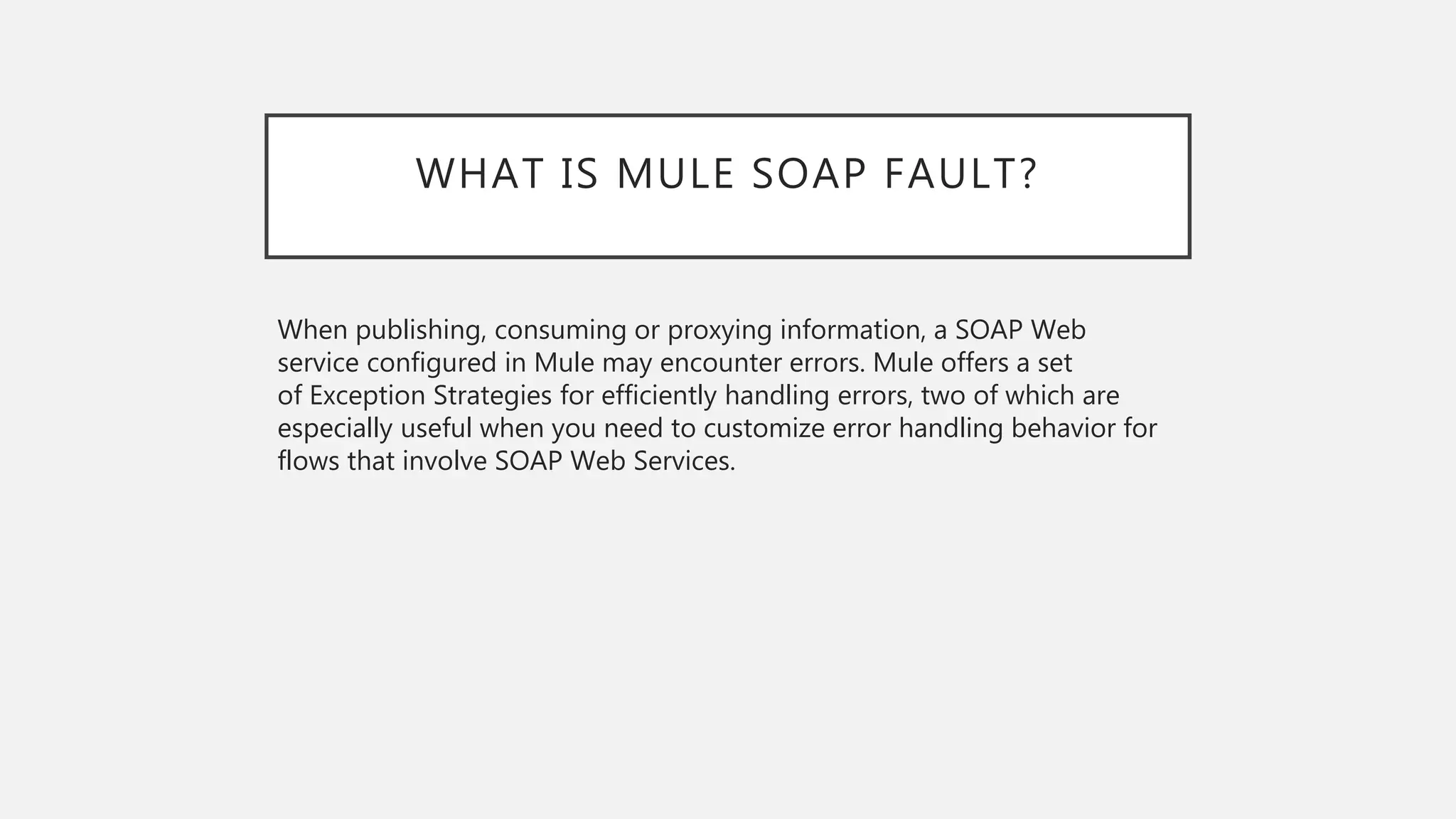 WHAT IS MULE SOAP FAULT?

When publishing, consuming or proxying information, a SOAP Web service configured in Mule may encounter errors. Mule offers a set of Exception Strategies for efficiently handling errors, two of which are especially useful when you need to customize error handling behavior for flows that involve SOAP Web Services.